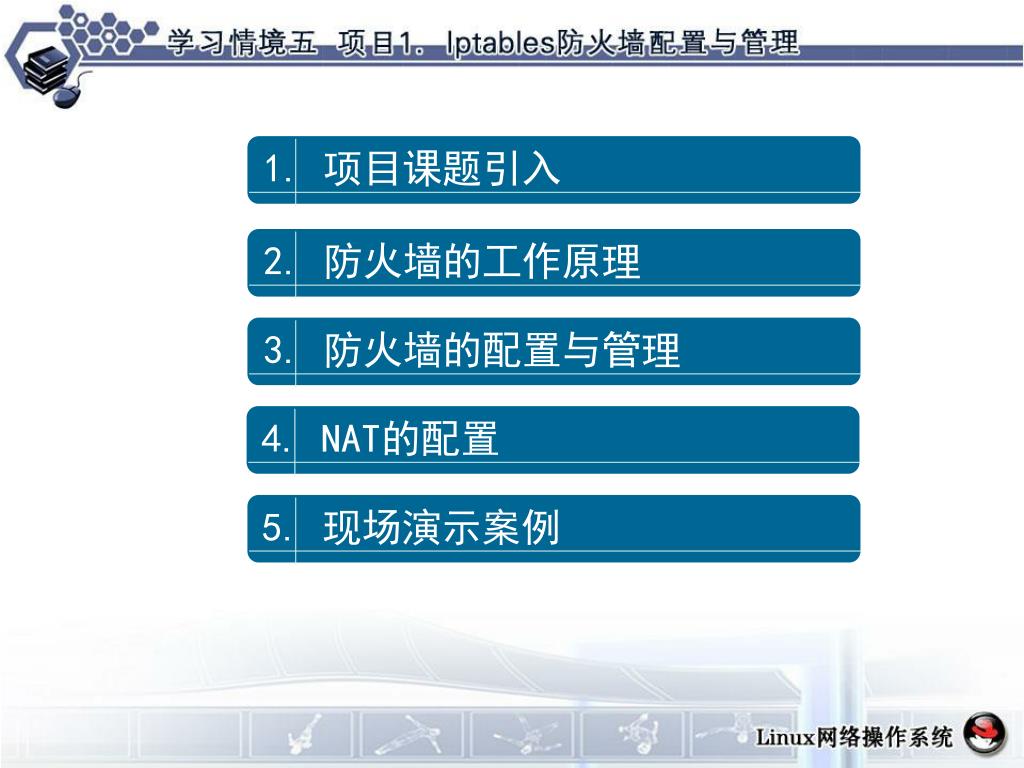 学习情境五 项目1. Iptables防火墙配置与管理

1. 项目课题引入

2. 防火墙的工作原理

3. 防火墙的配置与管理

4. NAT的配置

5. 现场演示案例

Linux网络操作系统